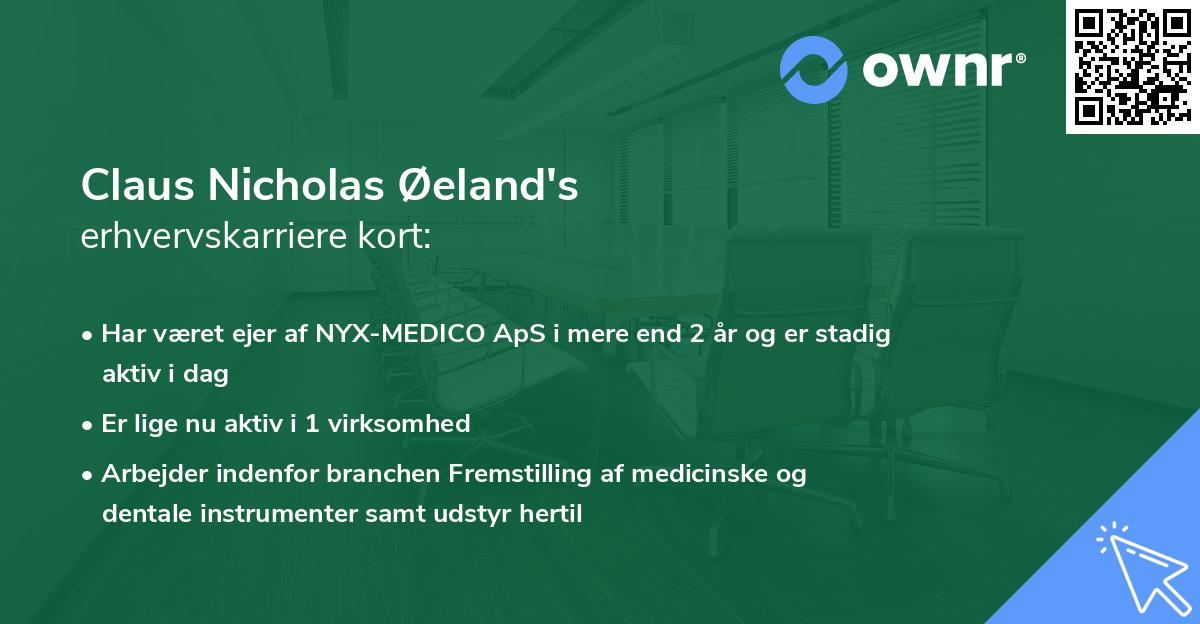 ownr®

Claus Nicholas Øeland's
erhvervskarriere kort:

• Har været ejer af NYX-MEDICO ApS i mere end 2 år og er stadig aktiv i dag

• Er lige nu aktiv i 1 virksomhed

• Arbejder indenfor branchen Fremstilling af medicinske og dentale instrumenter samt udstyr hertil